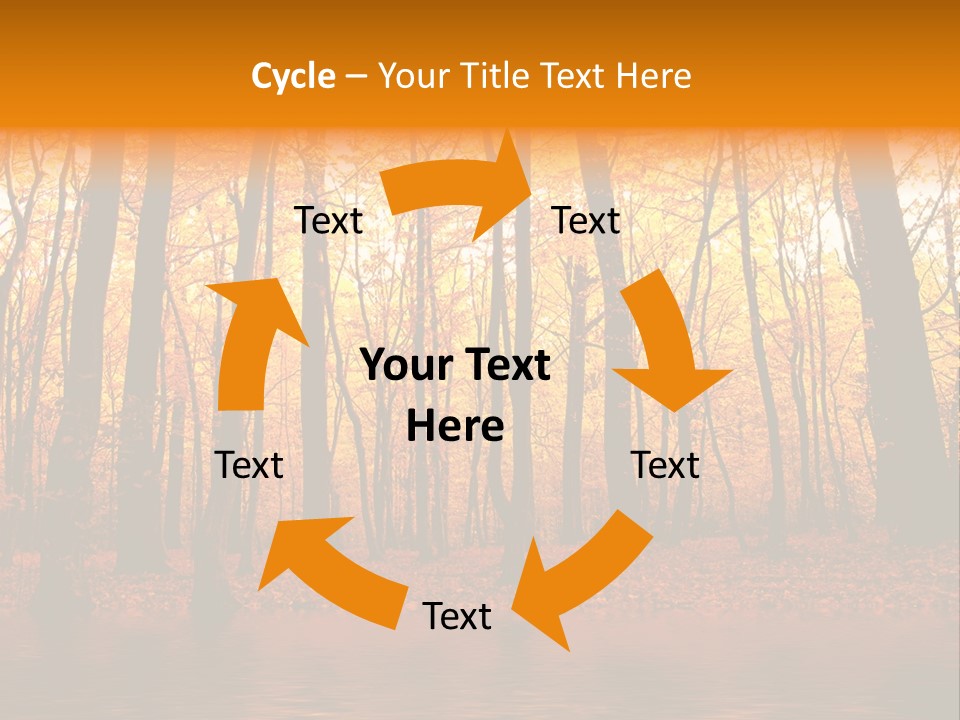 Cycle – Your Title Text Here

Text

Text

Your Text Here

Text

Text

Text